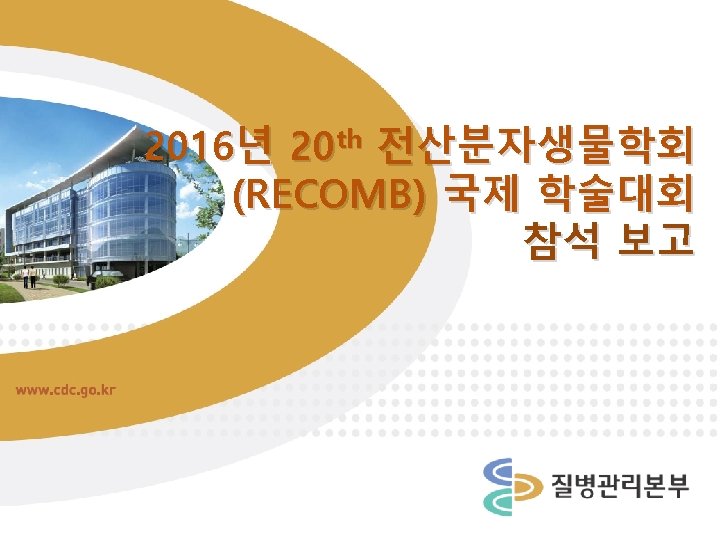 2016년 20$^{th}$ 전산분자생물학회 (RECOMB) 국제 학술대회 참석 보고

www.cdc.go.kr

질병관리본부